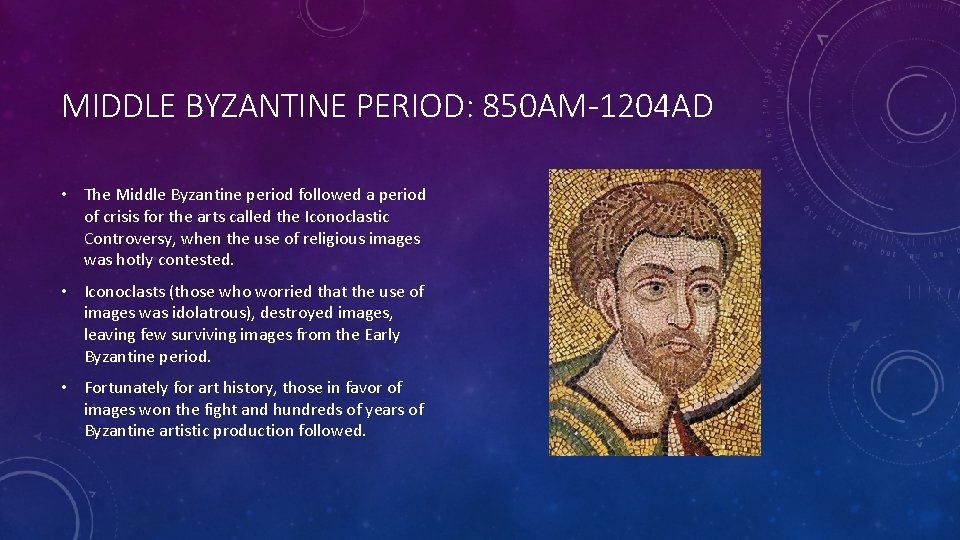 MIDDLE BYZANTINE PERIOD: 850AM-1204AD

• The Middle Byzantine period followed a period of crisis for the arts called the Iconoclastic Controversy, when the use of religious images was hotly contested.

• Iconoclasts (those who worried that the use of images was idolatrous), destroyed images, leaving few surviving images from the Early Byzantine period.

• Fortunately for art history, those in favor of images won the fight and hundreds of years of Byzantine artistic production followed.